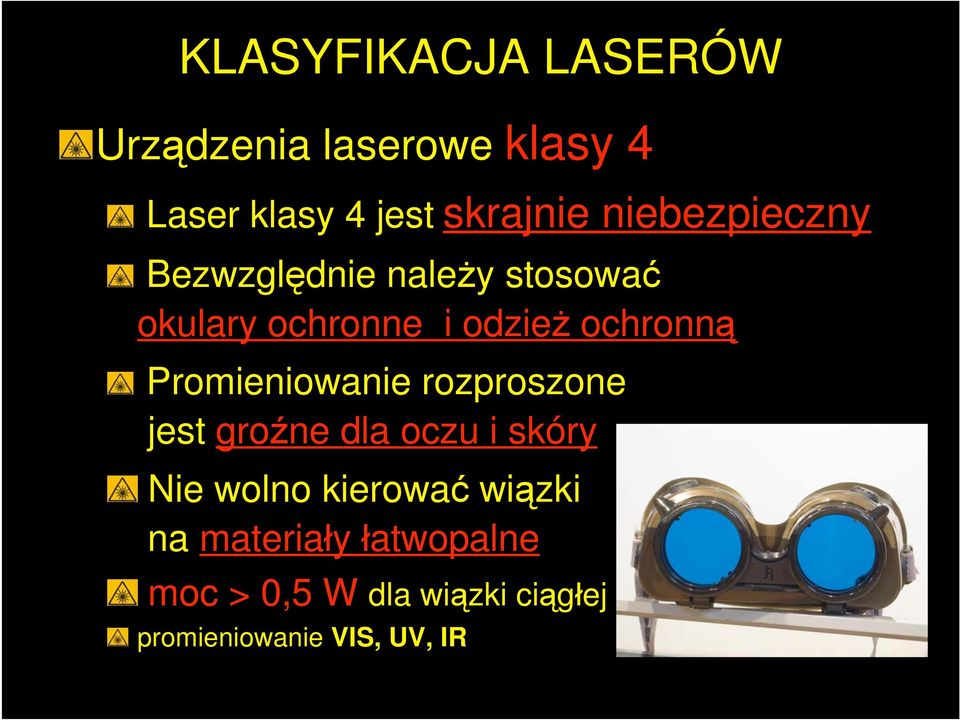 KLASYFIKACJA LASERÓW

Urządzenia laserowe klasy 4

Laser klasy 4 jest skrajnie niebezpieczny

Bezwzględnie należy stosować okulary ochronne i odzież ochronną

Promieniowanie rozproszone jest groźne dla oczu i skóry

Nie wolno kierować wiązki na materiały łatwopalne

moc > 0,5 W dla wiązki ciągłej

promieniowanie VIS, UV, IR